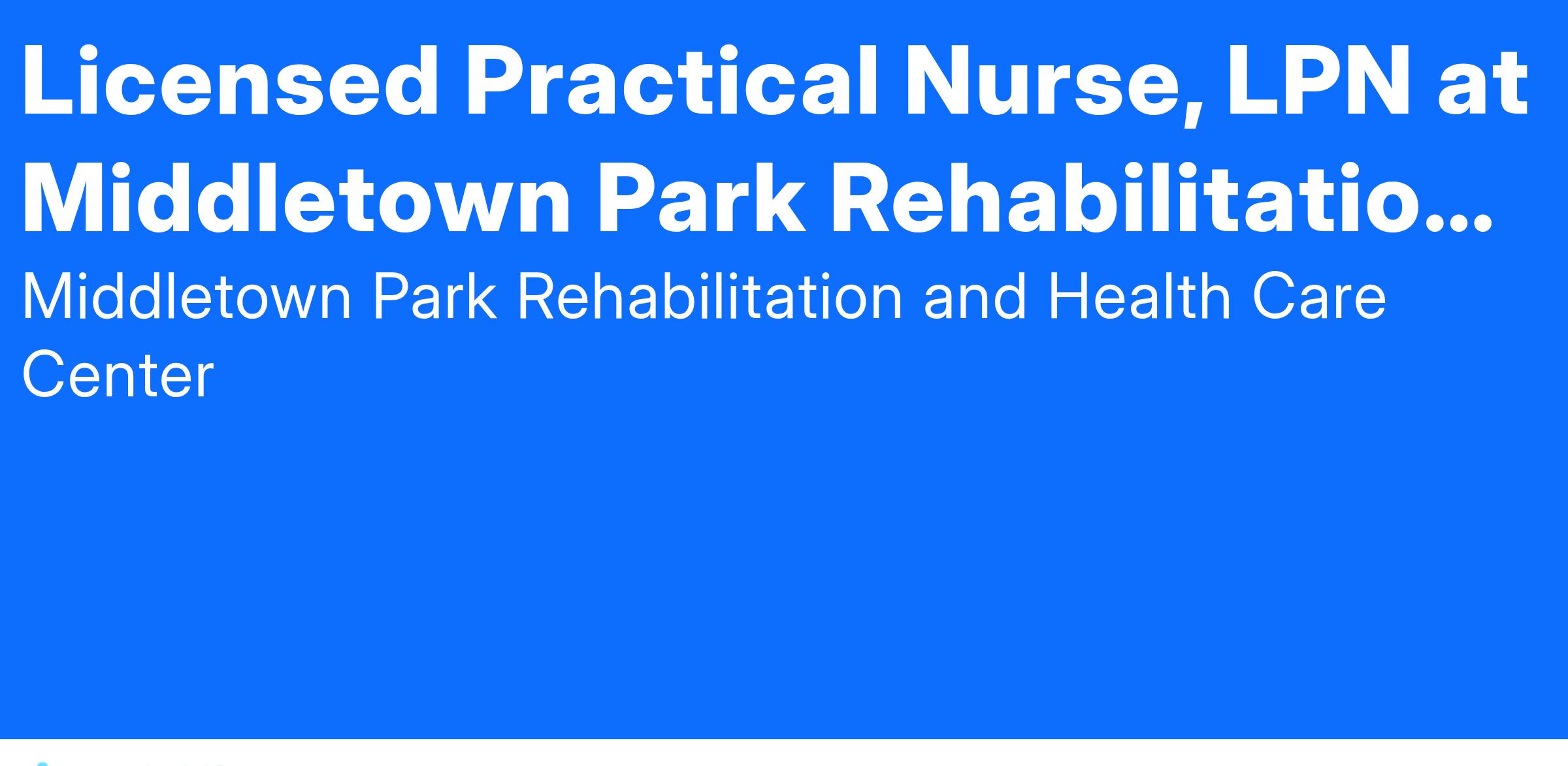 Licensed Practical Nurse, LPN at Middletown Park Rehabilitatio...

Middletown Park Rehabilitation and Health Care Center